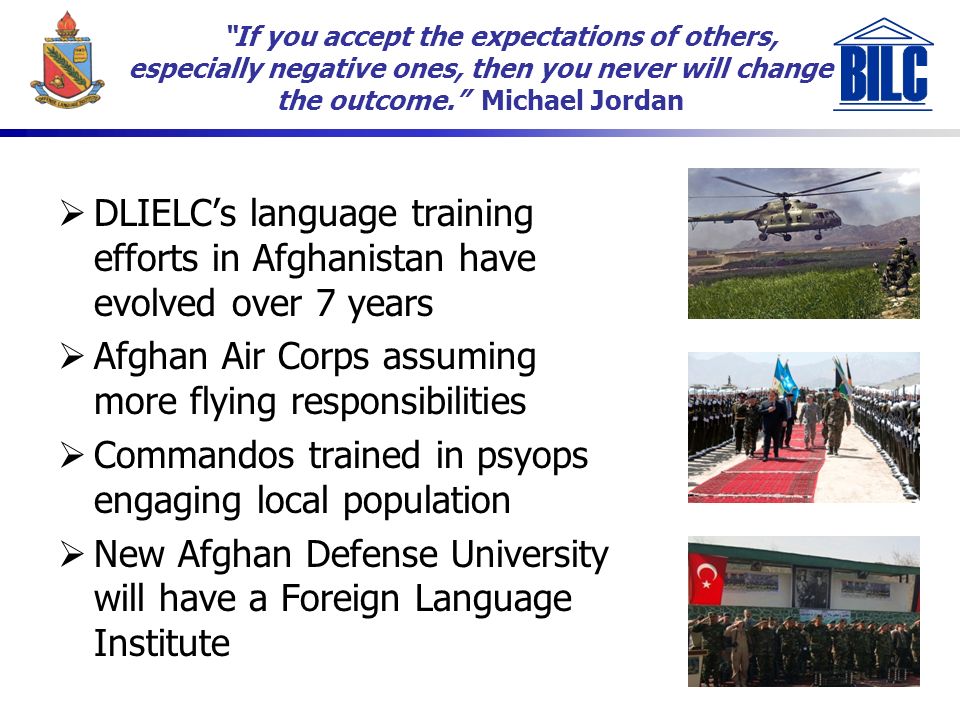 "If you accept the expectations of others, especially negative ones, then you never will change the outcome." Michael Jordan

BILC

➢ DLIELC's language training efforts in Afghanistan have evolved over 7 years

➢ Afghan Air Corps assuming more flying responsibilities

➢ Commandos trained in psyops engaging local population

➢ New Afghan Defense University will have a Foreign Language Institute